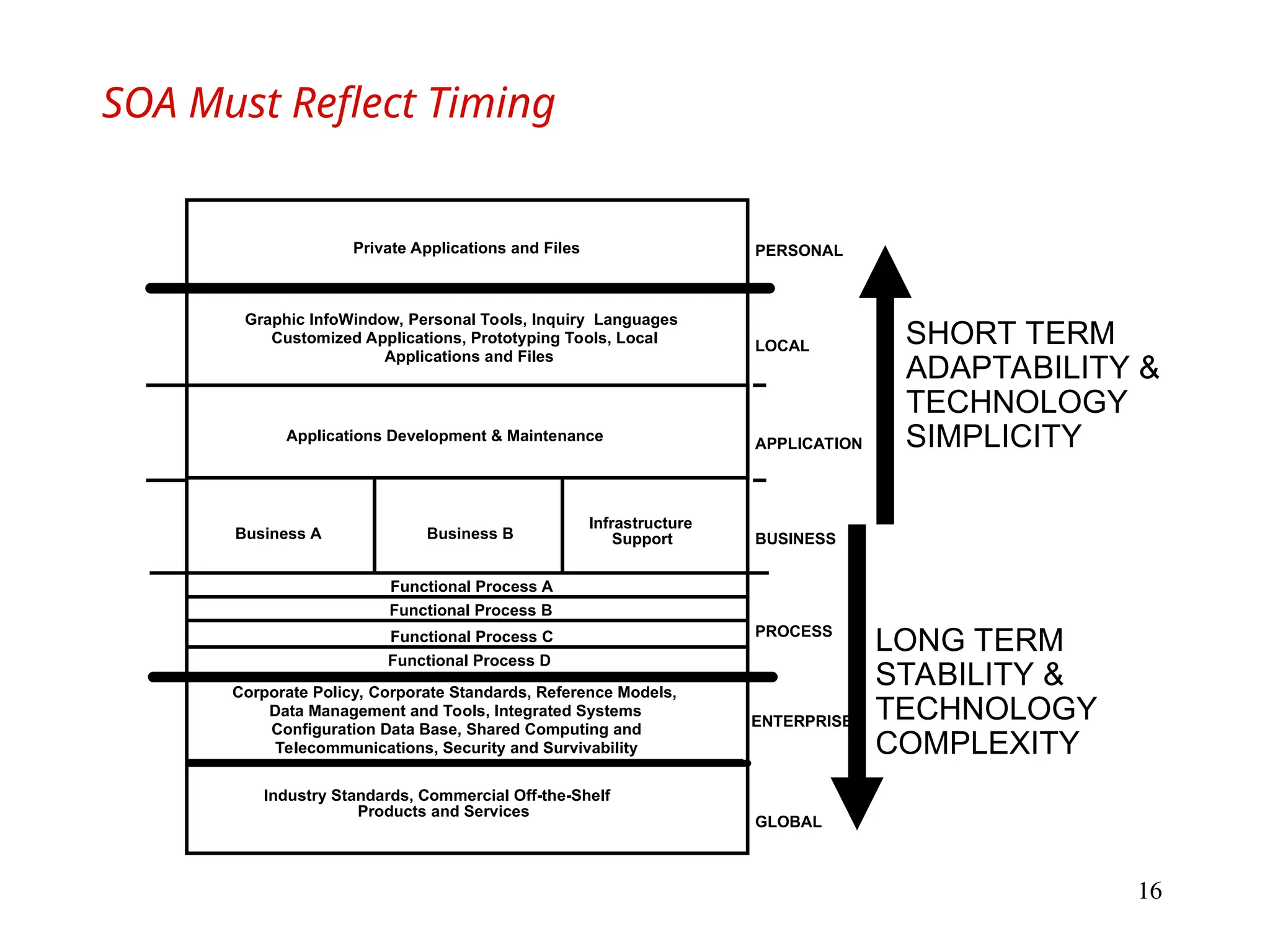 SOA Must Reflect Timing

Private Applications and Files

PERSONAL

Graphic InfoWindow, Personal Tools, Inquiry Languages Customized Applications, Prototyping Tools, Local Applications and Files

LOCAL

Applications Development & Maintenance

APPLICATION

Business A

Business B

Infrastructure Support

BUSINESS

Functional Process A

Functional Process B

Functional Process C

Functional Process D

PROCESS

Corporate Policy, Corporate Standards, Reference Models, Data Management and Tools, Integrated Systems Configuration Data Base, Shared Computing and Telecommunications, Security and Survivability

ENTERPRISE

Industry Standards, Commercial Off-the-Shelf Products and Services

GLOBAL

SHORT TERM ADAPTABILITY & TECHNOLOGY SIMPLICITY

LONG TERM STABILITY & TECHNOLOGY COMPLEXITY

16